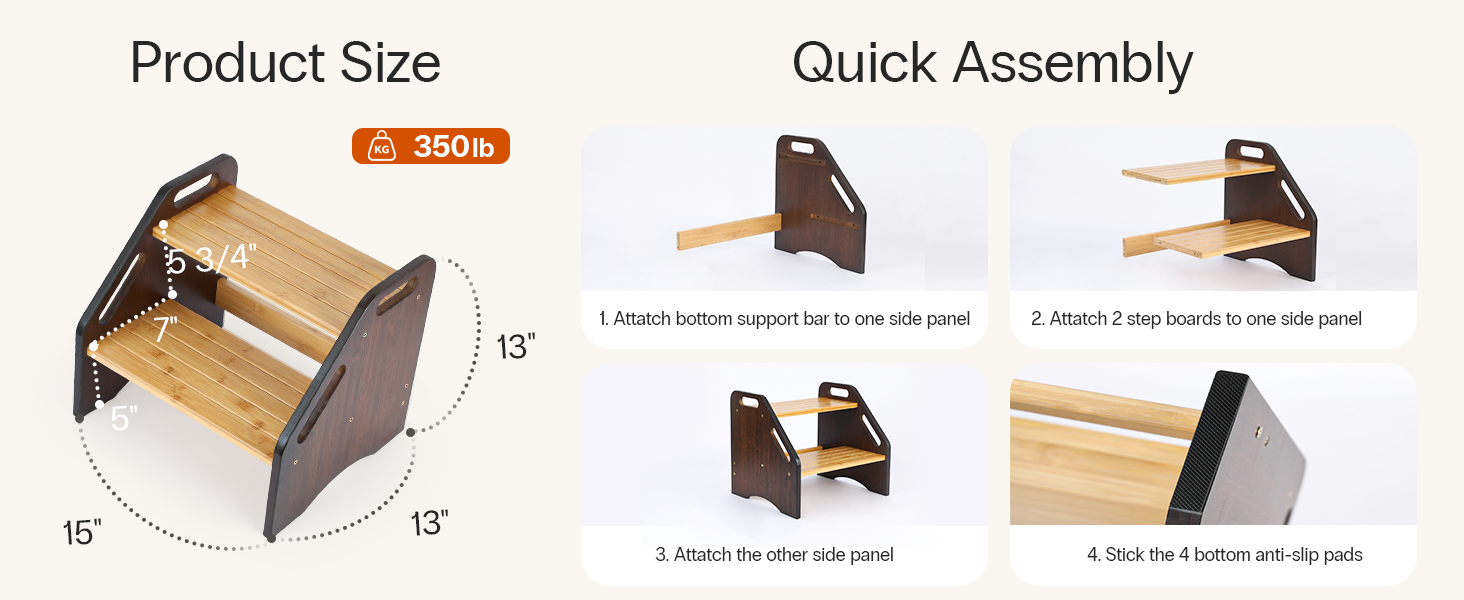 Product Size

KG 350lb

5 3/4"

7"

5"

13"

15"

13"

Quick Assembly

1. Attatch bottom support bar to one side panel

2. Attatch 2 step boards to one side panel

3. Attatch the other side panel

4. Stick the 4 bottom anti-slip pads